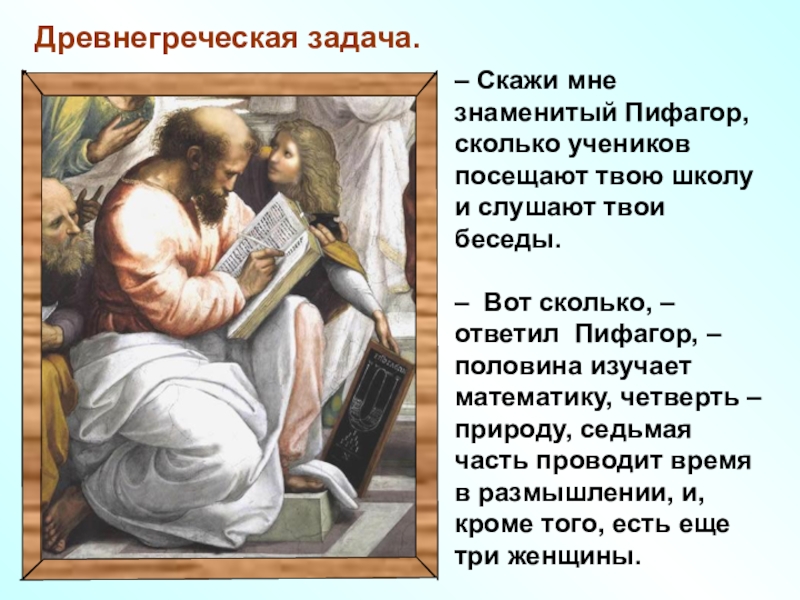 Древнегреческая задача.

– Скажи мне знаменитый Пифагор, сколько учеников посещают твою школу и слушают твои беседы.

– Вот сколько, – ответил Пифагор, – половина изучает математику, четверть – природу, седьмая часть проводит время в размышлении, и, кроме того, есть еще три женщины.